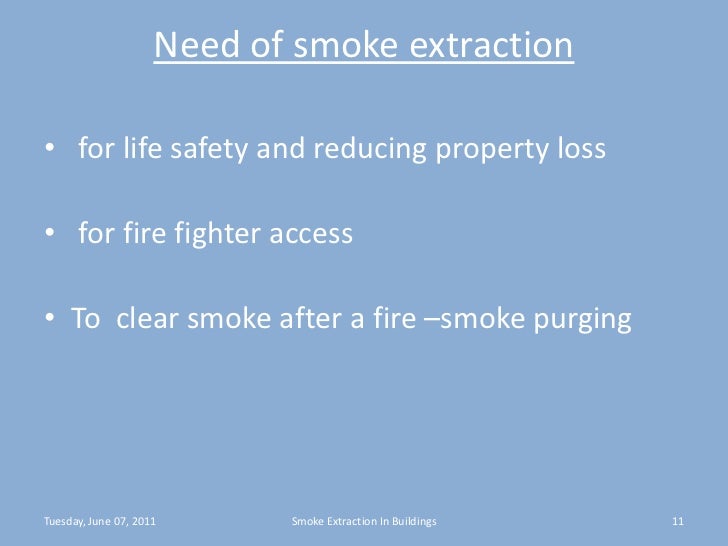 Need of smoke extraction

• for life safety and reducing property loss

• for fire fighter access

• To clear smoke after a fire –smoke purging

Tuesday, June 07, 2011

Smoke Extraction In Buildings

11